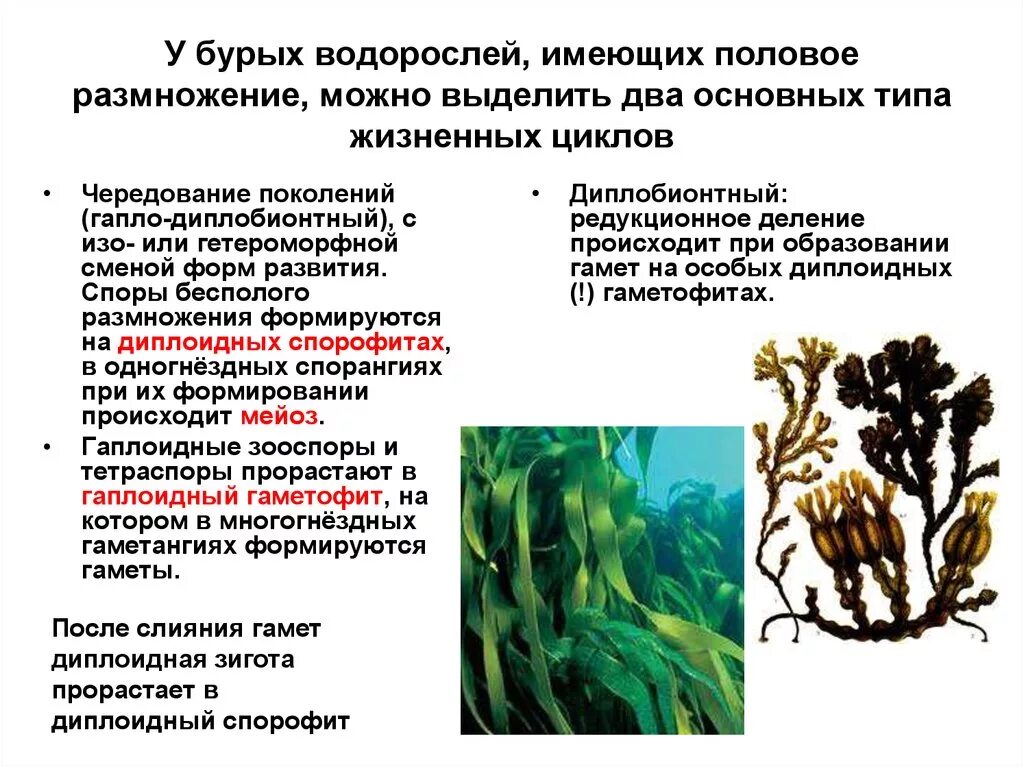 У бурых водорослей, имеющих половое размножение, можно выделить два основных типа жизненных циклов

• Чередование поколений (гапло-диплобионтный), с изо- или гетероморфной сменой форм развития. Споры бесполого размножения формируются на диплоидных спорофитах, в одногнёздных спорангиях при их формировании происходит мейоз.

• Гаплоидные зооспоры и тетраспоры прорастают в гаплоидный гаметофит, на котором в многогнёздных гаметангиях формируются гаметы.

После слияния гамет диплоидная зигота прорастает в диплоидный спорофит

• Диплобионтный: редукционное деление происходит при образовании гамет на особых диплоидных (!) гаметофитах.